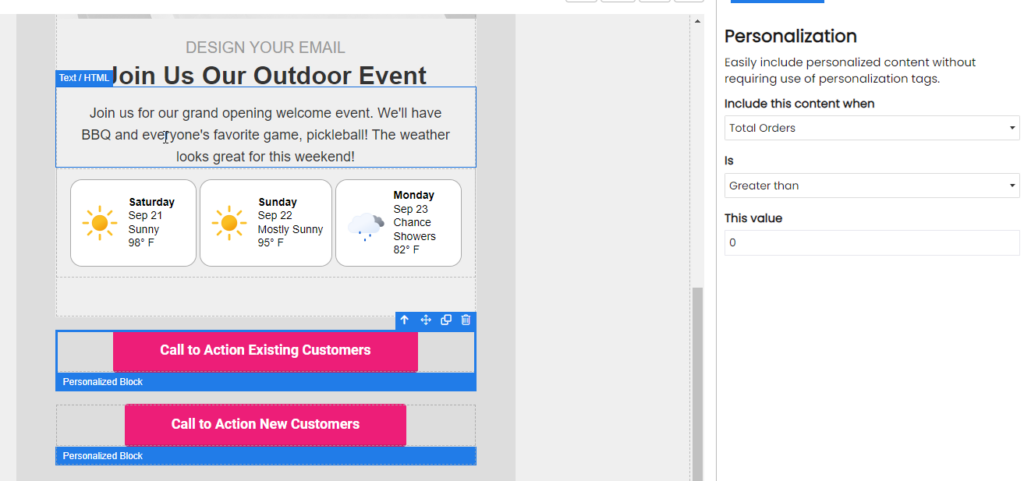 DESIGN YOUR EMAIL

Text / HTML

Join Us Our Outdoor Event

Join us for our grand opening welcome event. We'll have BBQ and everyone's favorite game, pickleball! The weather looks great for this weekend!

Saturday
Sep 21
Sunny
98° F

Sunday
Sep 22
Mostly Sunny
95° F

Monday
Sep 23
Chance Showers
82° F

Call to Action Existing Customers

Personalized Block

Call to Action New Customers

Personalized Block

Personalization

Easily include personalized content without requiring use of personalization tags.

Include this content when

Total Orders

Is

Greater than

This value

0